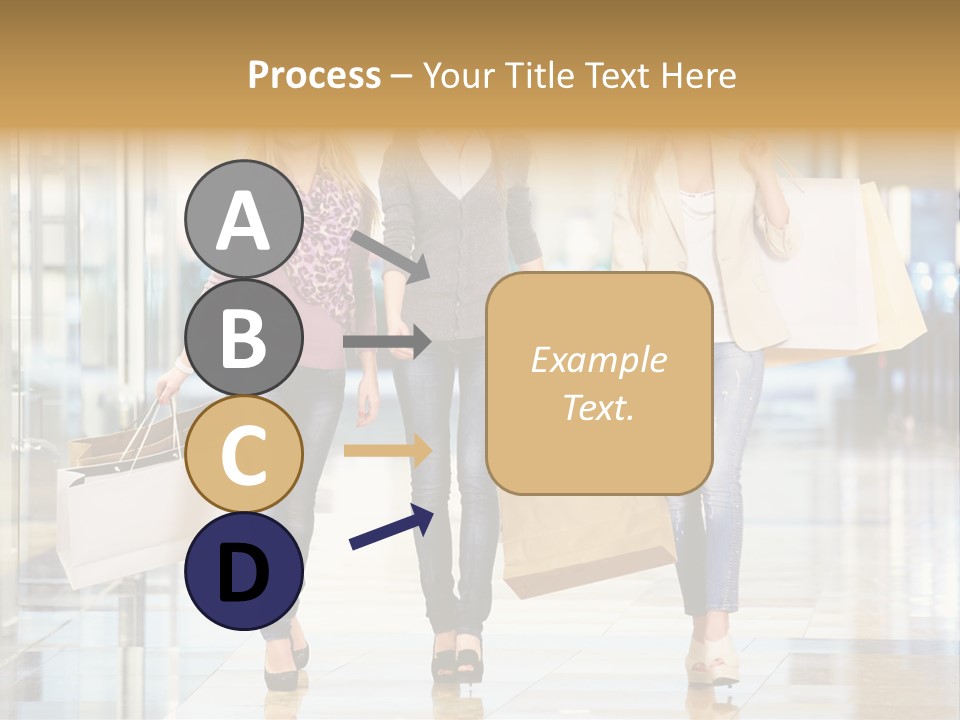 Process – Your Title Text Here

A

B

C

D

Example Text.